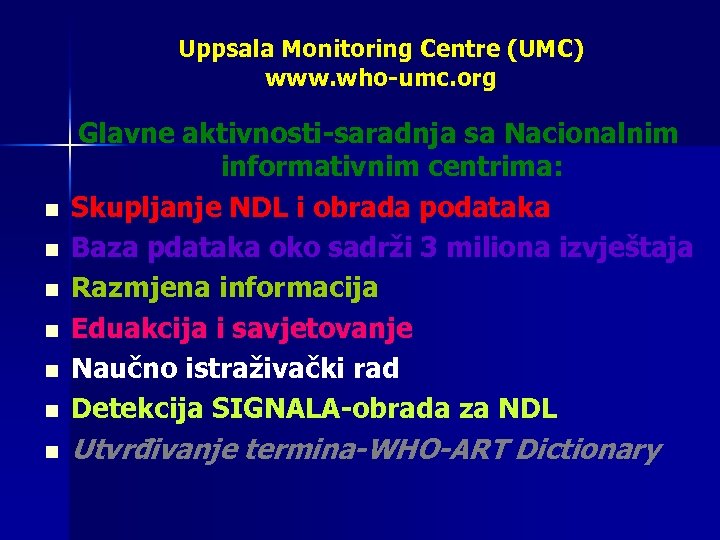 Uppsala Monitoring Centre (UMC)
www.who-umc.org

Glavne aktivnosti-saradnja sa Nacionalnim informativnim centrima:

- Skupljanje NDL i obrada podataka
- Baza pdataka oko sadrži 3 miliona izvještaja
- Razmjena informacija
- Eduakcija i savjetovanje
- Naučno istraživački rad
- Detekcija SIGNALA-obrada za NDL
- Utvrđivanje termina-WHO-ART Dictionary